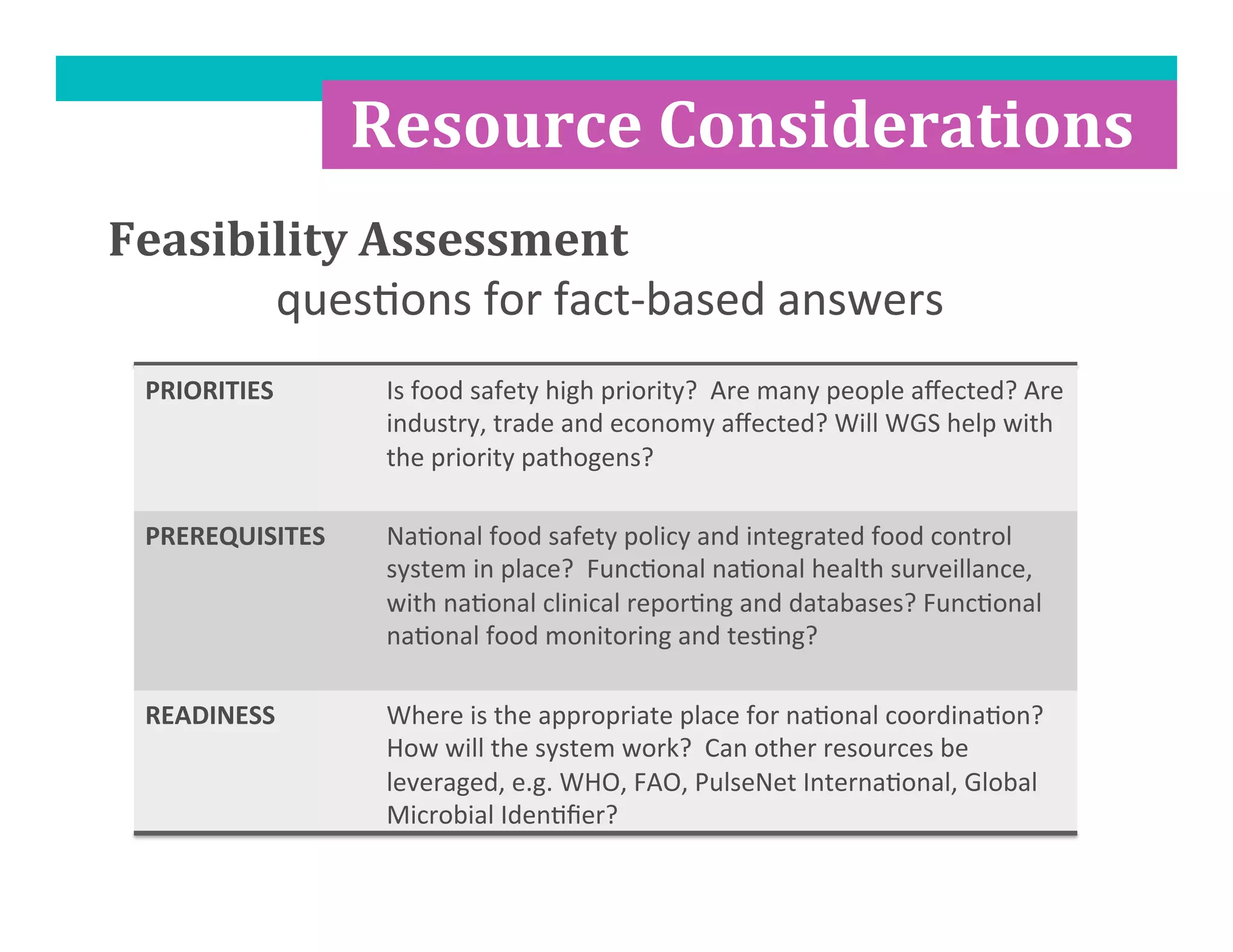 Resource Considerations

Feasibility Assessment
questions for fact-based answers

| PRIORITIES | Is food safety high priority?  Are many people affected? Are industry, trade and economy affected? Will WGS help with the priority pathogens? |
|---|---|
| PREREQUISITES | National food safety policy and integrated food control system in place?  Functional national health surveillance, with national clinical reporting and databases? Functional national food monitoring and testing? |
| READINESS | Where is the appropriate place for national coordination? How will the system work?  Can other resources be leveraged, e.g. WHO, FAO, PulseNet International, Global Microbial Identifier? |